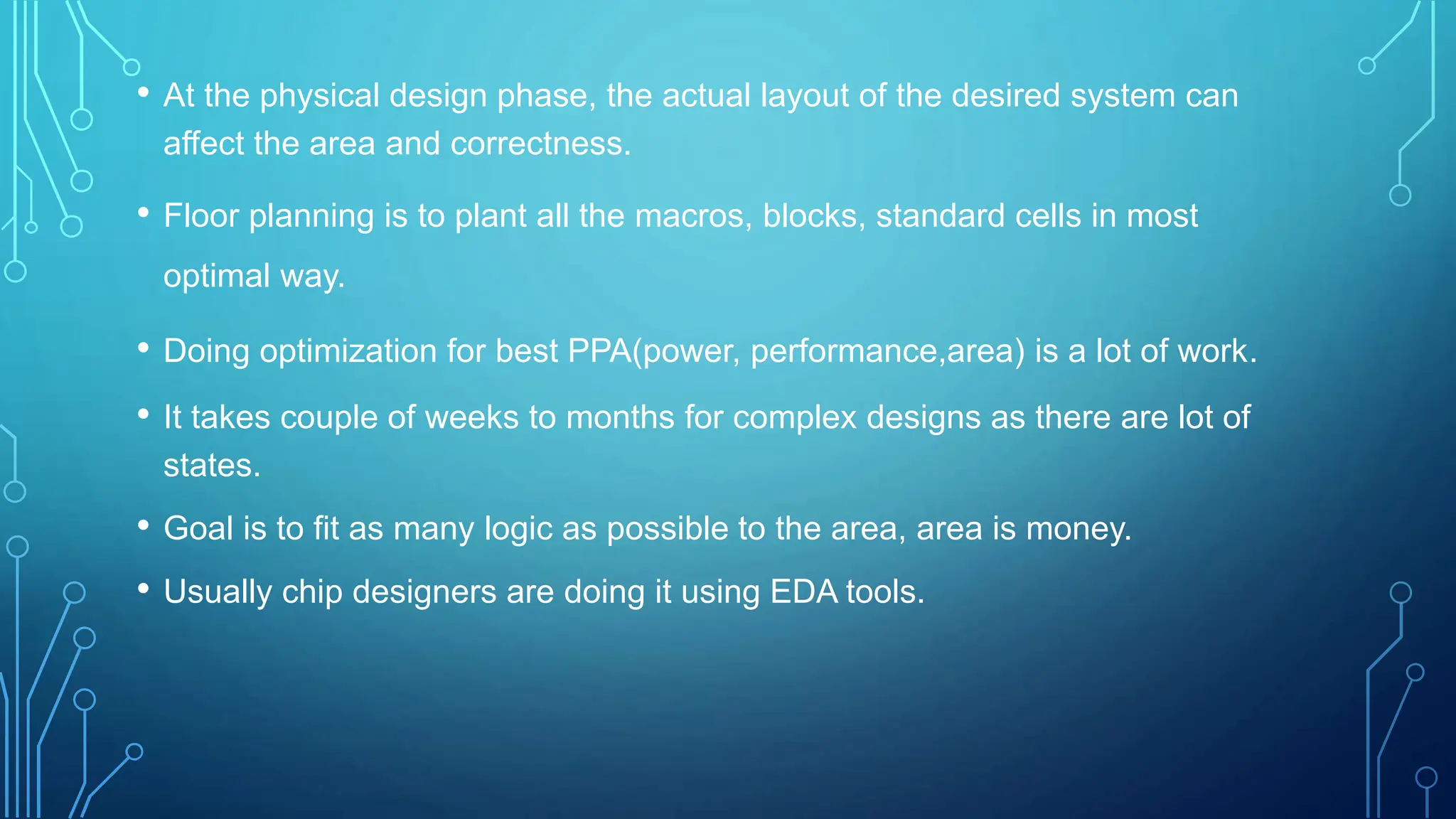 • At the physical design phase, the actual layout of the desired system can affect the area and correctness.

• Floor planning is to plant all the macros, blocks, standard cells in most optimal way.

• Doing optimization for best PPA(power, performance,area) is a lot of work.

• It takes couple of weeks to months for complex designs as there are lot of states.

• Goal is to fit as many logic as possible to the area, area is money.

• Usually chip designers are doing it using EDA tools.